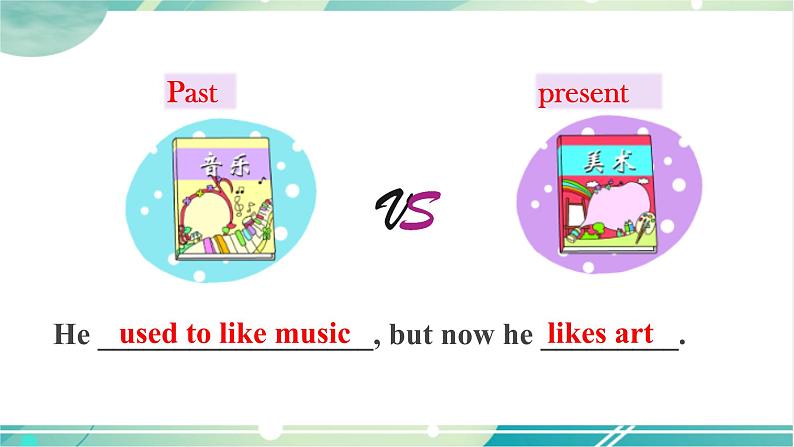 Past

present

音乐

VS

美术

He used to like music, but now he likes art.